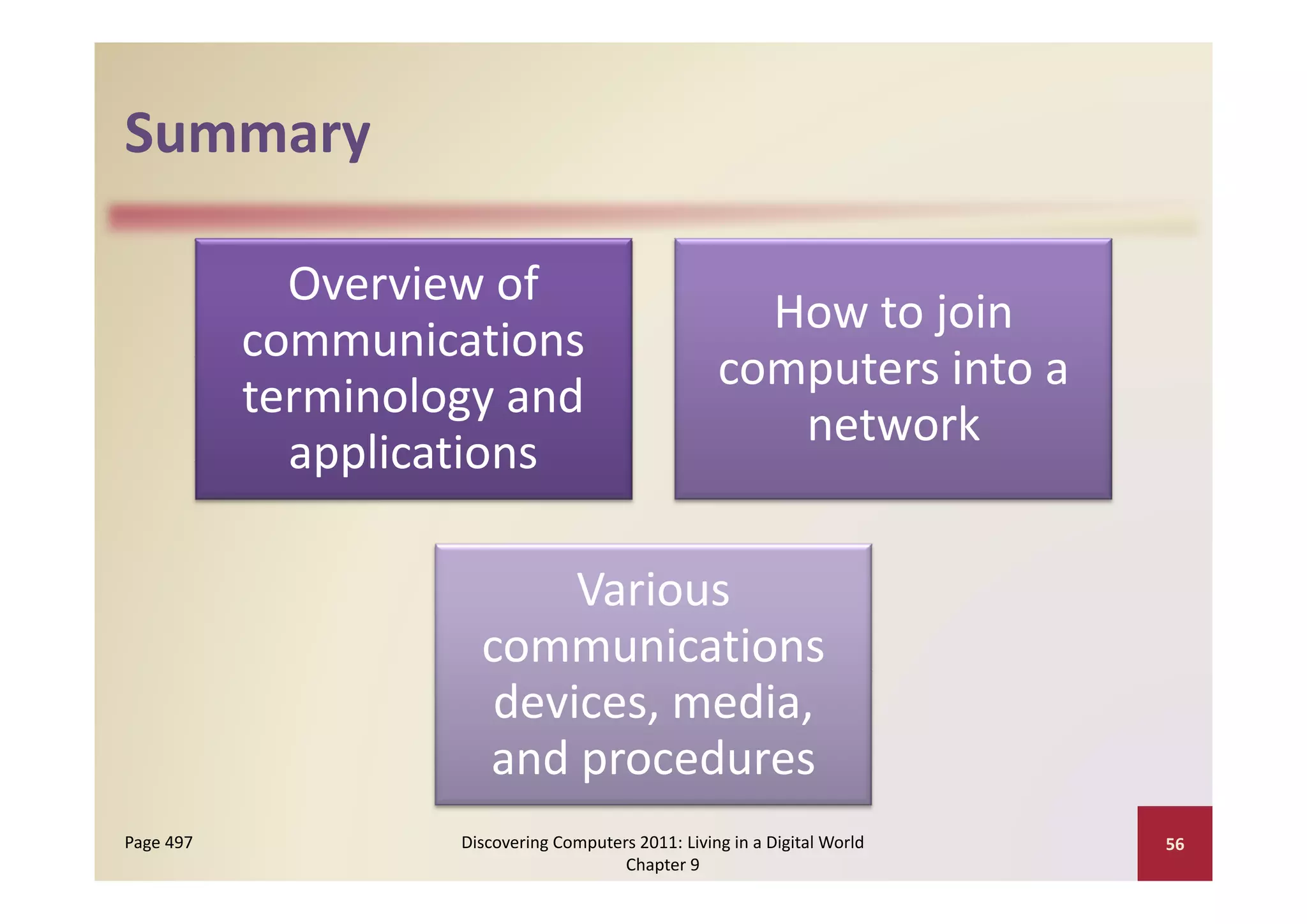 Summary

Overview of communications terminology and applications

How to join computers into a network

Various communications devices, media, and procedures

Page 497

Discovering Computers 2011: Living in a Digital World Chapter 9

56